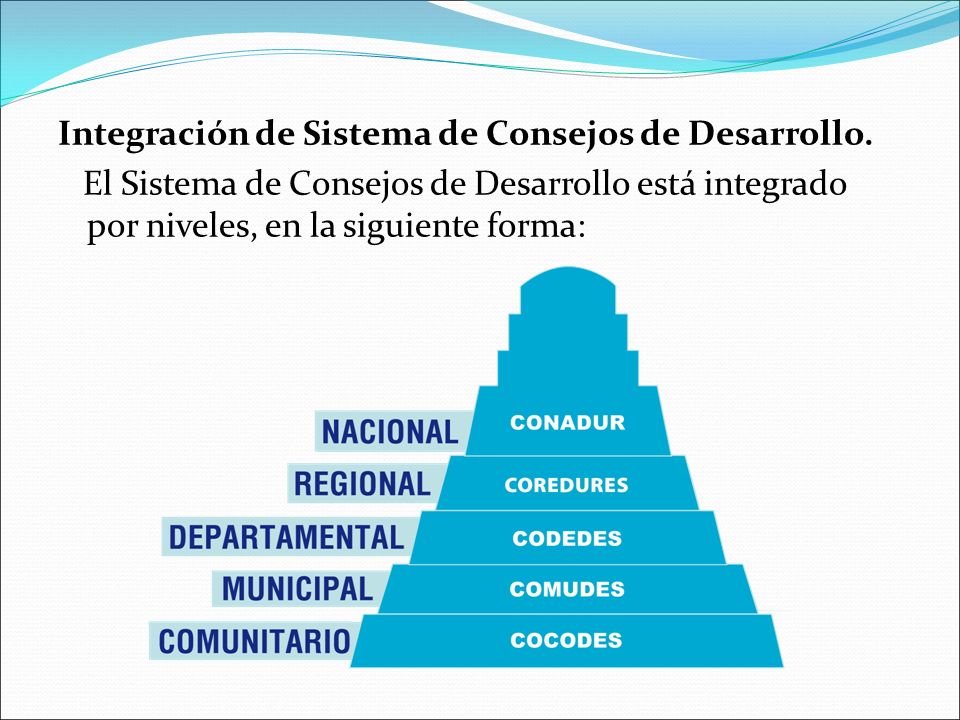 Integración de Sistema de Consejos de Desarrollo.

El Sistema de Consejos de Desarrollo está integrado por niveles, en la siguiente forma:

NACIONAL
CONADUR
REGIONAL
COREDURES
DEPARTAMENTAL
CODEDES
MUNICIPAL
COMUDES
COMUNITARIO
COCODES